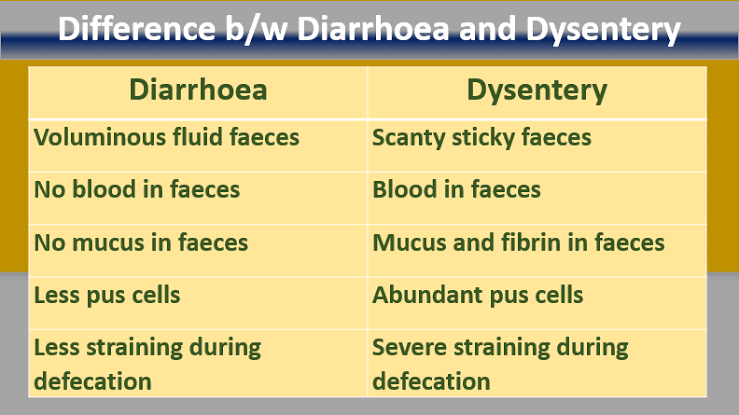 Difference b/w Diarrhoea and Dysentery

| Diarrhoea | Dysentery |
|---|---|
| Voluminous fluid faeces | Scanty sticky faeces |
| No blood in faeces | Blood in faeces |
| No mucus in faeces | Mucus and fibrin in faeces |
| Less pus cells | Abundant pus cells |
| Less straining during defecation | Severe straining during defecation |